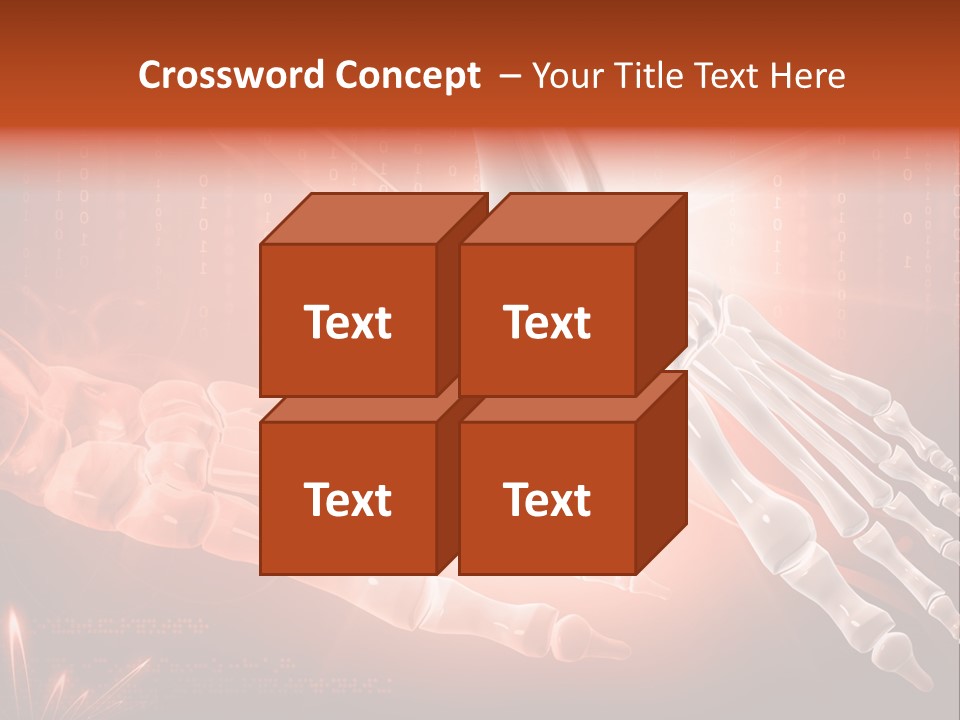 Crossword Concept – Your Title Text Here

Text

Text

Text

Text